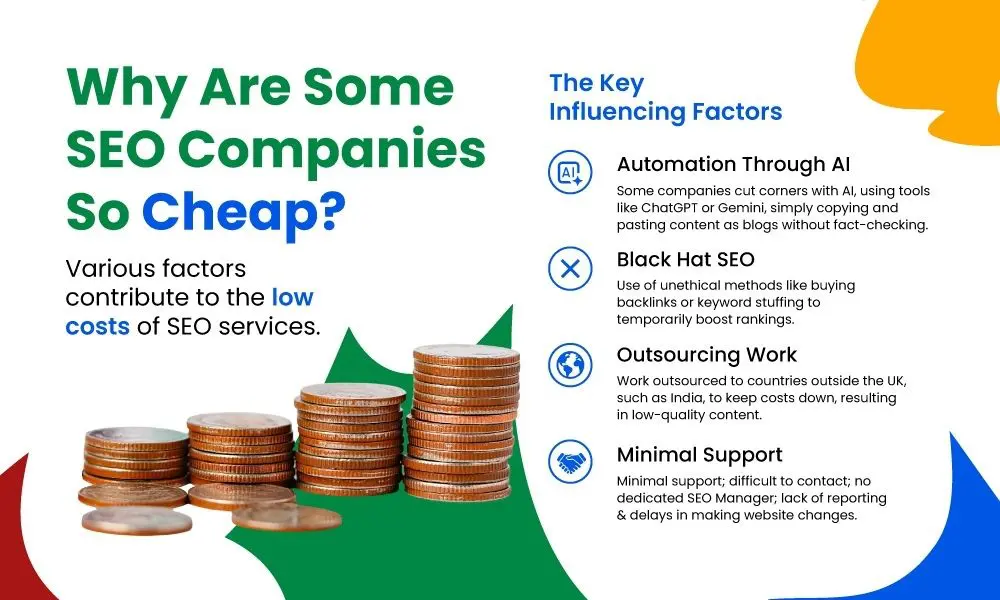 Why Are Some SEO Companies So Cheap?

Various factors contribute to the low costs of SEO services.

The Key Influencing Factors

AI

Automation Through AI
Some companies cut corners with AI, using tools like ChatGPT or Gemini, simply copying and pasting content as blogs without fact-checking.

Black Hat SEO
Use of unethical methods like buying backlinks or keyword stuffing to temporarily boost rankings.

Outsourcing Work
Work outsourced to countries outside the UK, such as India, to keep costs down, resulting in low-quality content.

Minimal Support
Minimal support; difficult to contact; no dedicated SEO Manager; lack of reporting & delays in making website changes.